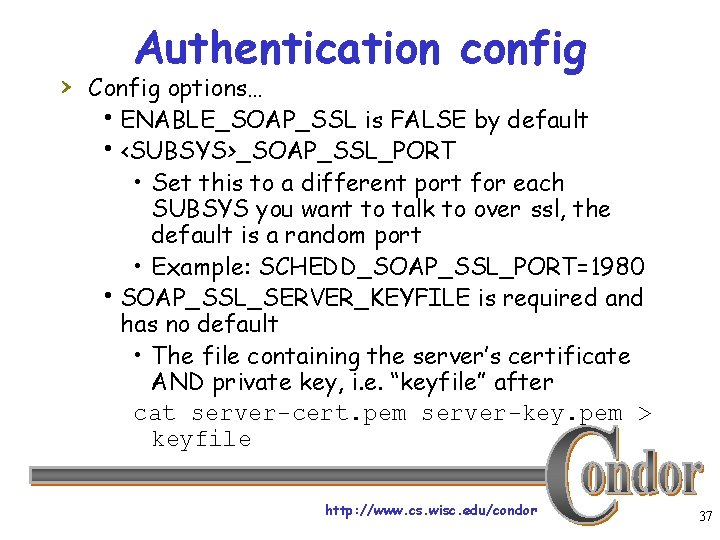 Authentication config

› Config options…

• ENABLE_SOAP_SSL is FALSE by default

• <SUBSYS>_SOAP_SSL_PORT

• Set this to a different port for each SUBSYS you want to talk to over ssl, the default is a random port

• Example: SCHEDD_SOAP_SSL_PORT=1980

• SOAP_SSL_SERVER_KEYFILE is required and has no default

• The file containing the server's certificate AND private key, i.e. "keyfile" after

cat server-cert.pem server-key.pem > keyfile

Condor

http://www.cs.wisc.edu/condor

37